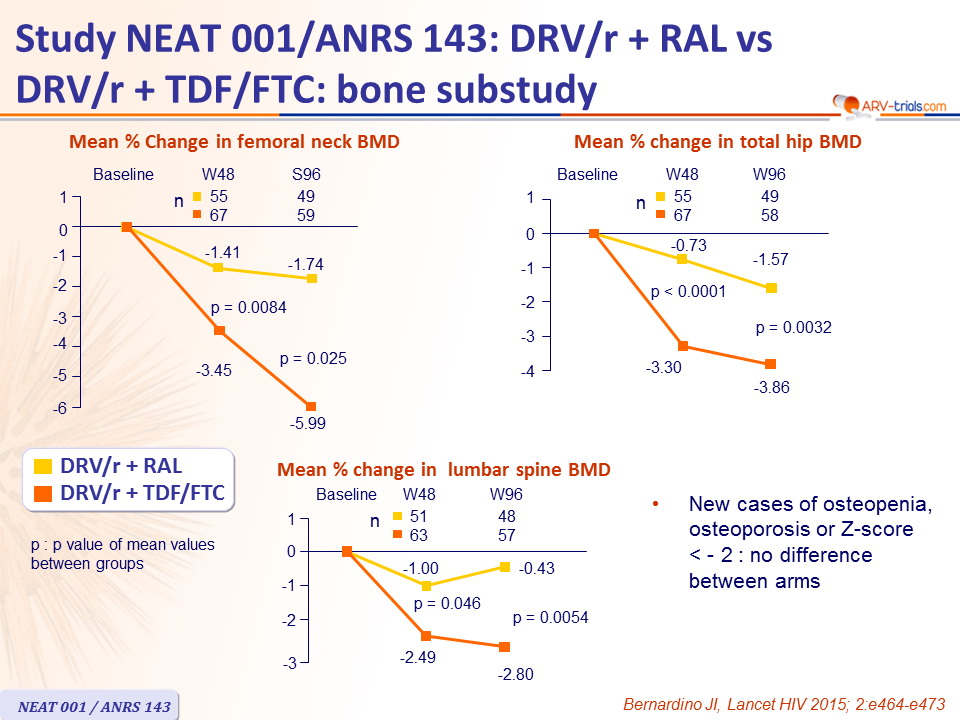 Study NEAT 001/ANRS 143: DRV/r + RAL vs DRV/r + TDF/FTC: bone substudy

ARV-trials.com

Mean % Change in femoral neck BMD

Baseline W48 S96

n 55 49
67 59

1
0
-1
-2
-3
-4
-5
-6

-1.41 -1.74
p = 0.0084
-3.45 p = 0.025
-5.99

Mean % change in total hip BMD

Baseline W48 W96

n 55 49
67 58

1
0
-1
-2
-3
-4

-0.73 -1.57
p < 0.0001
p = 0.0032
-3.30 -3.86

DRV/r + RAL
DRV/r + TDF/FTC

p : p value of mean values between groups

Mean % change in lumbar spine BMD

Baseline W48 W96

n 51 48
63 57

1
0
-1
-2
-3

-1.00 -0.43
p = 0.046
p = 0.0054
-2.49 -2.80

• New cases of osteopenia, osteoporosis or Z-score < - 2 : no difference between arms

NEAT 001 / ANRS 143

Bernardino JI, Lancet HIV 2015; 2:e464-e473